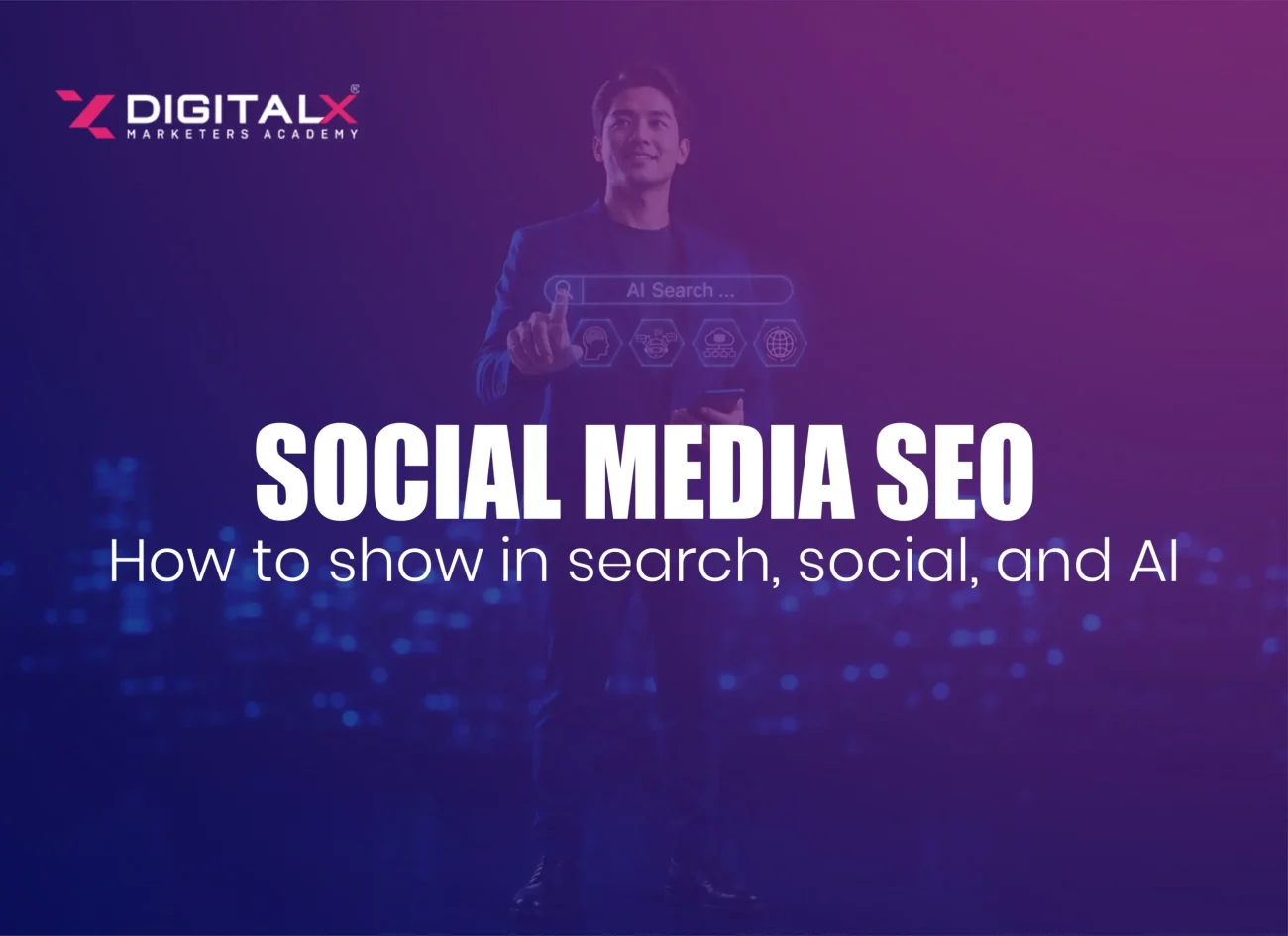 DIGITALX®
MARKETERS ACADEMY

AI Search ...

SOCIAL MEDIA SEO
How to show in search, social, and AI